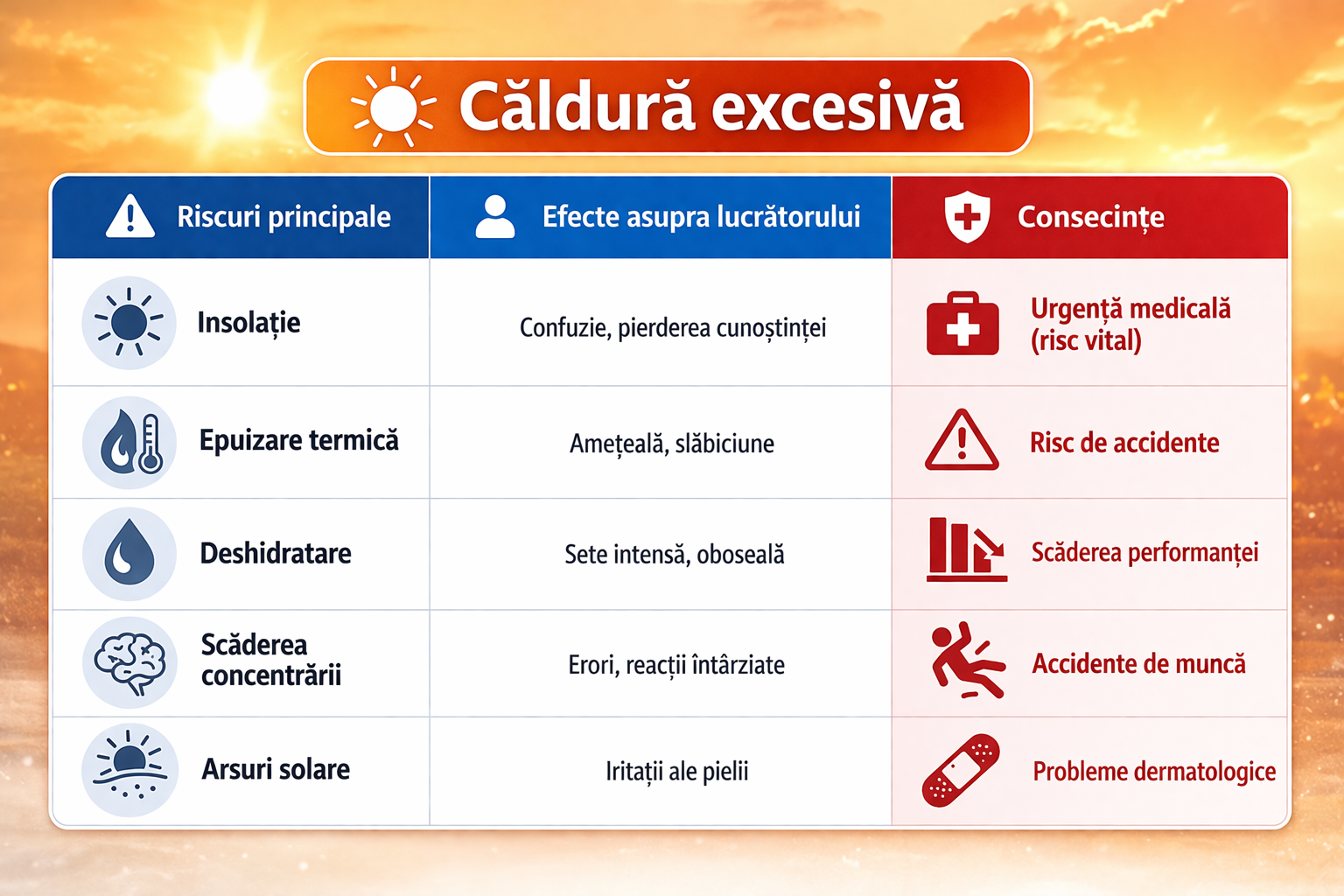 Căldură excesivă

| Riscuri principale | Efecte asupra lucrătorului | Consecințe |
|---|---|---|
| Insolație | Confuzie, pierderea cunoștinței | Urgență medicală (risc vital) |
| Epuizare termică | Amețeală, slăbiciune | Risc de accidente |
| Deshidratare | Sete intensă, oboseală | Scăderea performanței |
| Scăderea concentrării | Erori, reacții întârziate | Accidente de muncă |
| Arsuri solare | Iritații ale pielii | Probleme dermatologice |